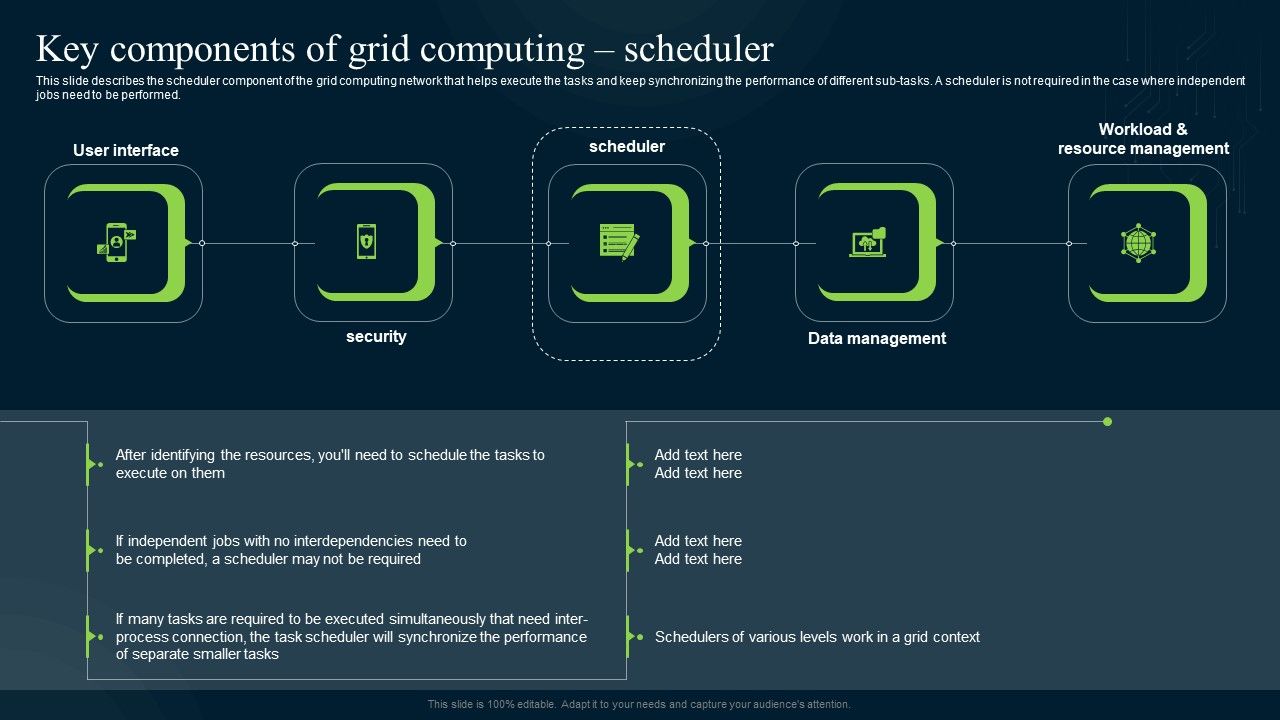 Key components of grid computing – scheduler

This slide describes the scheduler component of the grid computing network that helps execute the tasks and keep synchronizing the performance of different sub-tasks. A scheduler is not required in the case where independent jobs need to be performed.

User interface

security

scheduler

Data management

Workload & resource management

After identifying the resources, you'll need to schedule the tasks to execute on them

If independent jobs with no interdependencies need to be completed, a scheduler may not be required

If many tasks are required to be executed simultaneously that need inter-process connection, the task scheduler will synchronize the performance of separate smaller tasks

Add text here
Add text here

Add text here
Add text here

Schedulers of various levels work in a grid context

This slide is 100% editable. Adapt it to your needs and capture your audience's attention.